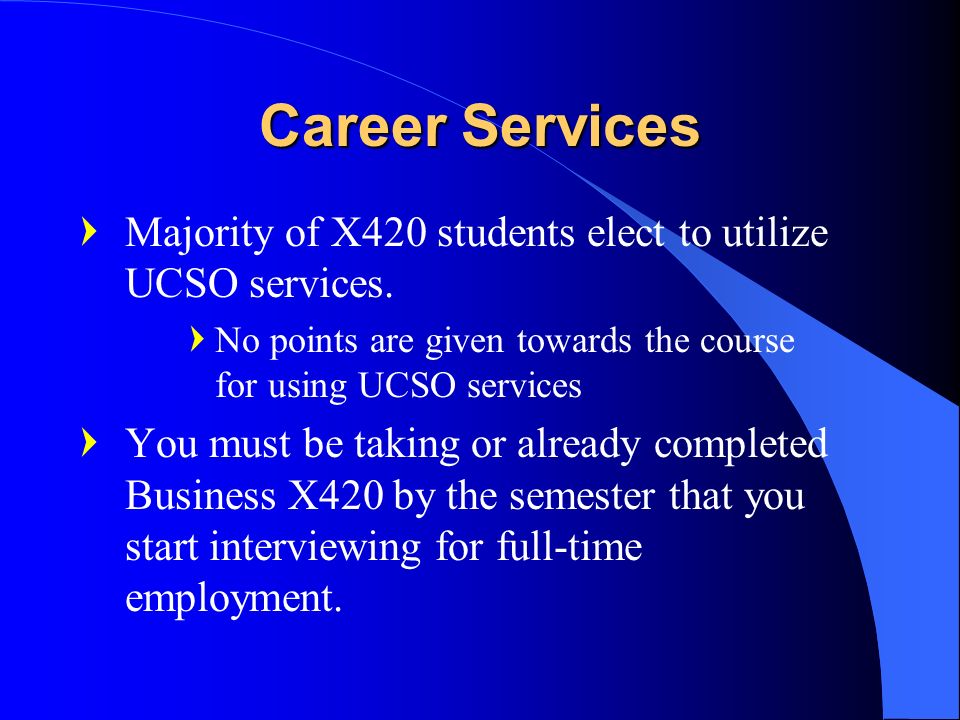 Career Services

Majority of X420 students elect to utilize UCSO services.

No points are given towards the course for using UCSO services

You must be taking or already completed Business X420 by the semester that you start interviewing for full-time employment.